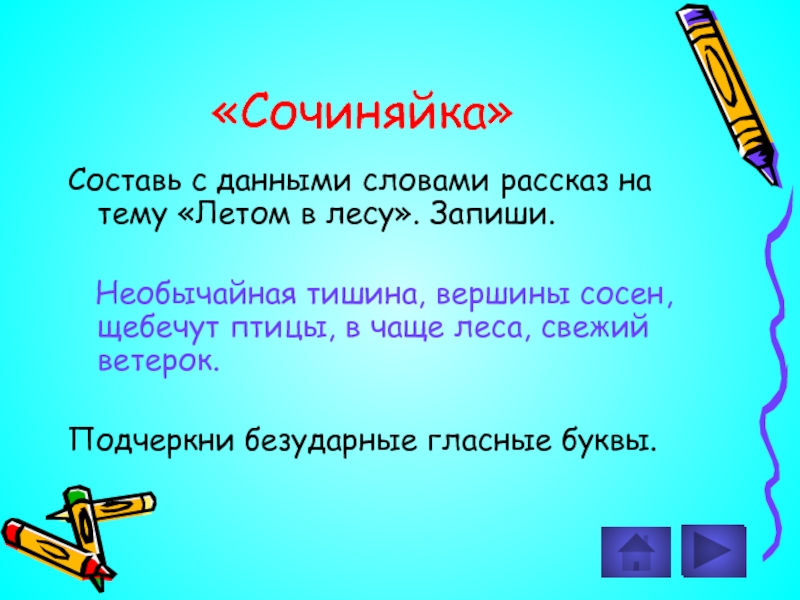 «Сочиняйка»

Составь с данными словами рассказ на тему «Летом в лесу». Запиши.

Необычайная тишина, вершины сосен, щебечут птицы, в чаще леса, свежий ветерок.

Подчеркни безударные гласные буквы.